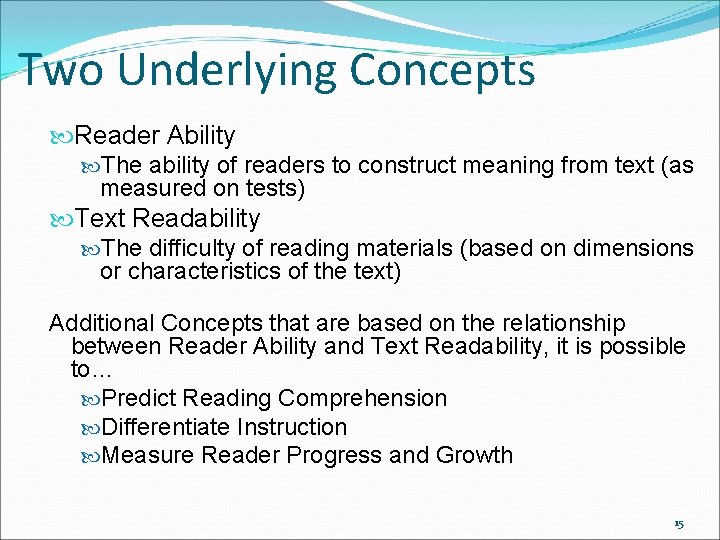 Two Underlying Concepts

Reader Ability

The ability of readers to construct meaning from text (as measured on tests)

Text Readability

The difficulty of reading materials (based on dimensions or characteristics of the text)

Additional Concepts that are based on the relationship between Reader Ability and Text Readability, it is possible to…

Predict Reading Comprehension

Differentiate Instruction

Measure Reader Progress and Growth

15